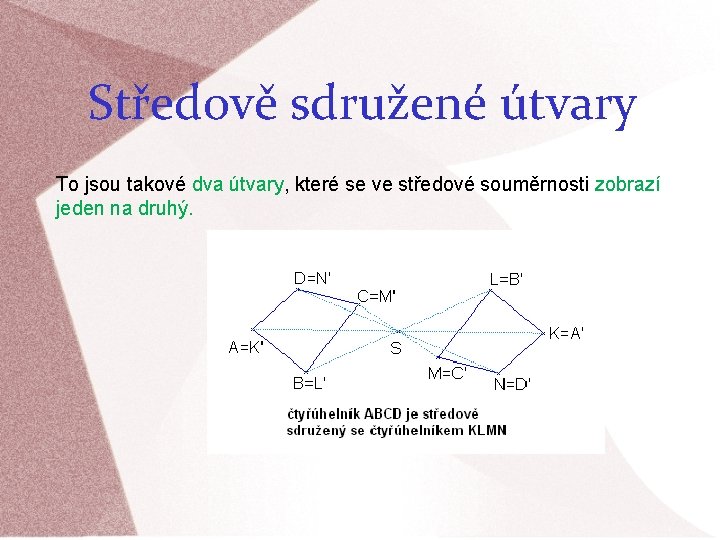 Středově sdružené útvary

To jsou takové dva útvary, které se ve středové souměrnosti zobrazí jeden na druhý.

D=N'
C=M'
L=B'
A=K'
S
K=A'
B=L'
M=C'
N=D'

čtyřúhelník ABCD je středově sdružený se čtyřúhelníkem KLMN